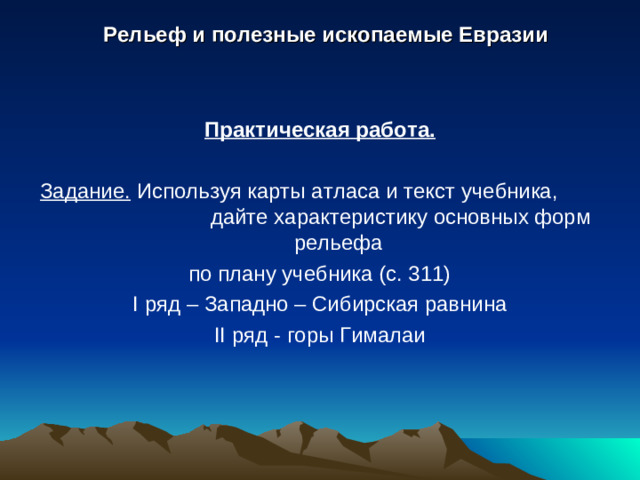 Рельеф и полезные ископаемые Евразии

Практическая работа.

Задание. Используя карты атласа и текст учебника, дайте характеристику основных форм рельефа

по плану учебника (с. 311)

I ряд – Западно – Сибирская равнина

II ряд - горы Гималаи